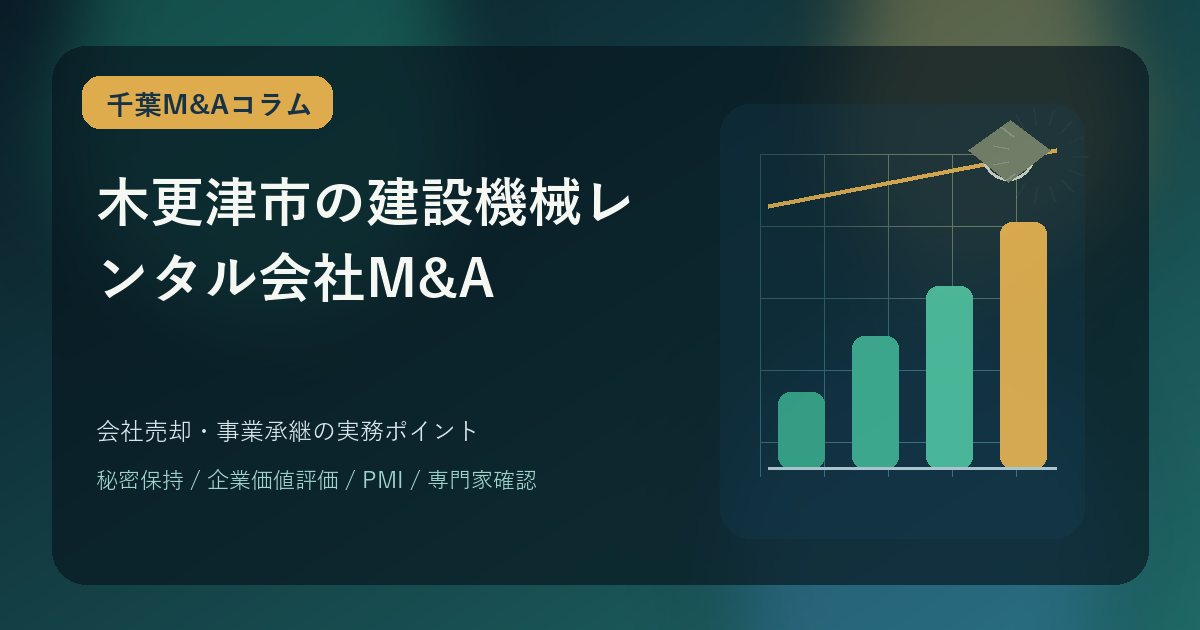 千葉M&Aコラム

木更津市の建設機械レンタル会社M&A

会社売却・事業承継の実務ポイント

秘密保持 / 企業価値評価 / PMI / 専門家確認